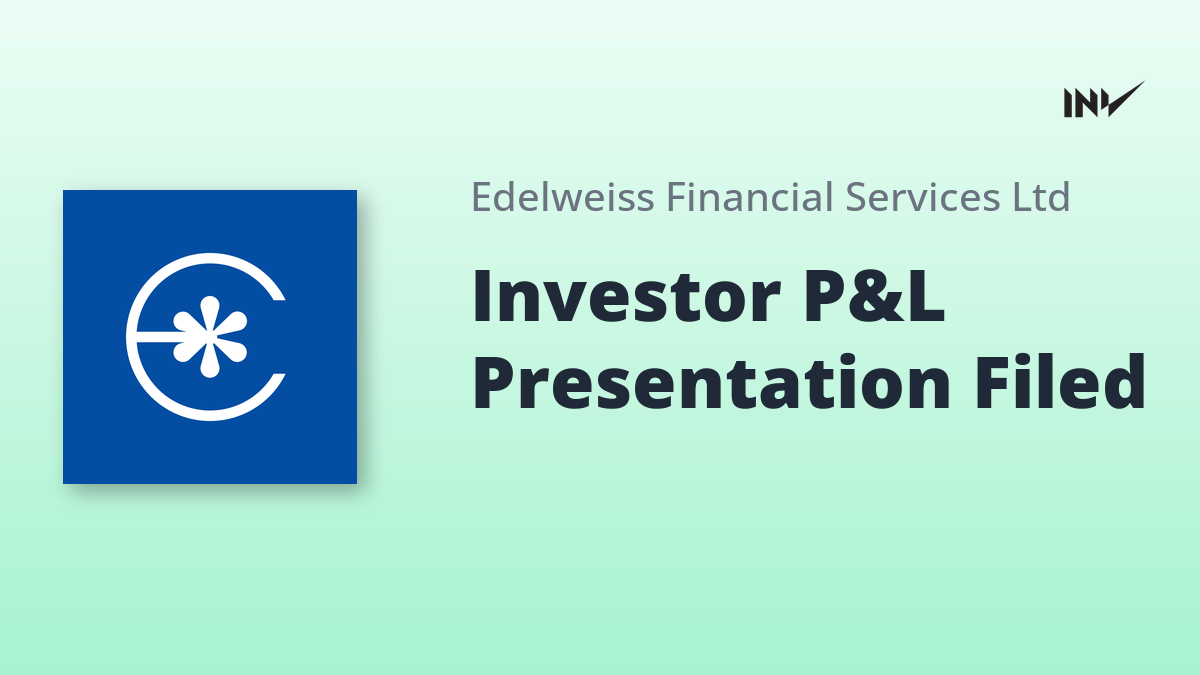 INV

Edelweiss Financial Services Ltd

Investor P&L Presentation Filed